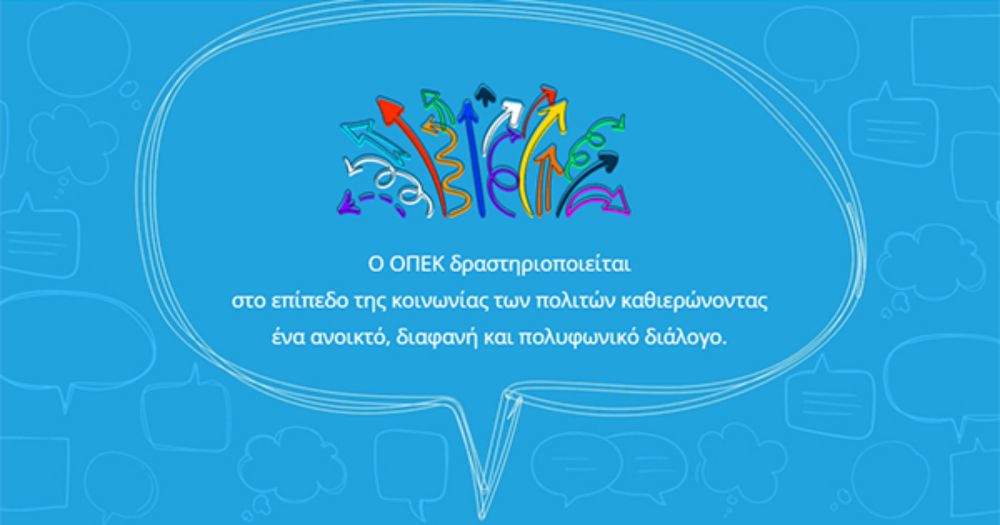 Ο ΟΠΕΚ δραστηριοποιείται στο επίπεδο της κοινωνίας των πολιτών καθιερώνοντας ένα ανοικτό, διαφανή και πολυφωνικό διάλογο.